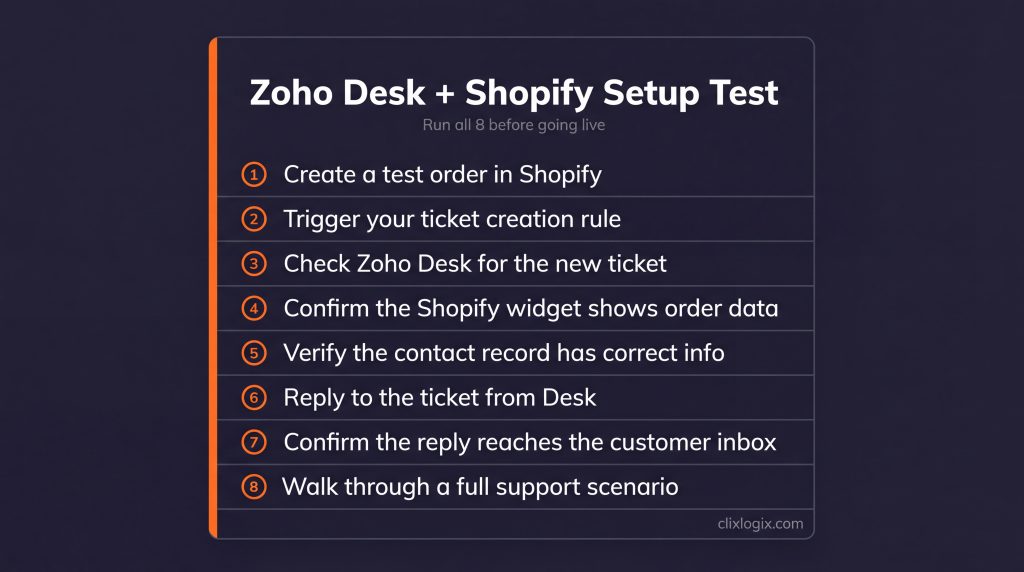 Zoho Desk + Shopify Setup Test
Run all 8 before going live

1 Create a test order in Shopify
2 Trigger your ticket creation rule
3 Check Zoho Desk for the new ticket
4 Confirm the Shopify widget shows order data
5 Verify the contact record has correct info
6 Reply to the ticket from Desk
7 Confirm the reply reaches the customer inbox
8 Walk through a full support scenario

clixlogix.com